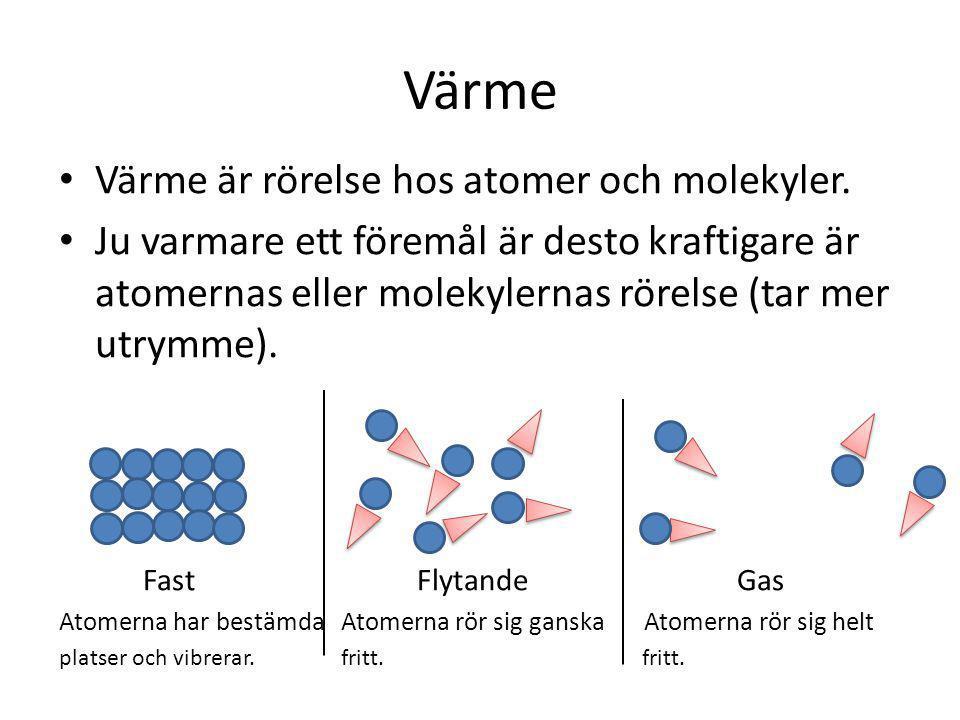 Värme

• Värme är rörelse hos atomer och molekyler.
• Ju varmare ett föremål är desto kraftigare är atomernas eller molekylernas rörelse (tar mer utrymme).

Fast
Atomerna har bestämda platser och vibrerar.

Flytande
Atomerna rör sig ganska fritt.

Gas
Atomerna rör sig helt fritt.